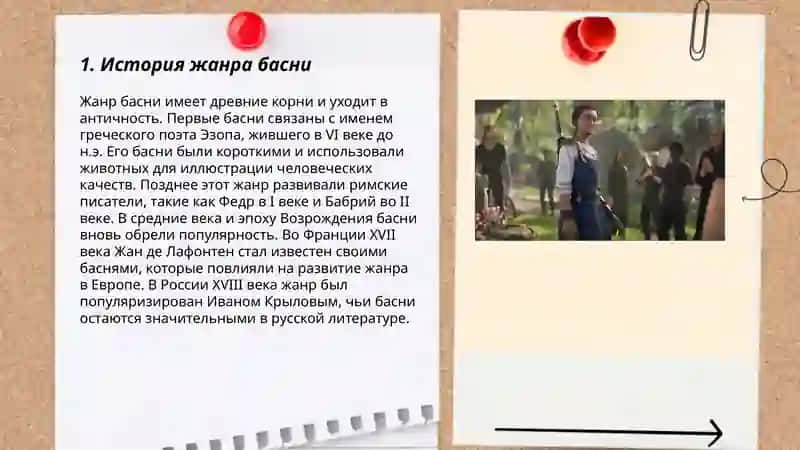 1. История жанра басни

Жанр басни имеет древние корни и уходит в античность. Первые басни связаны с именем греческого поэта Эзопа, жившего в VI веке до н.э. Его басни были короткими и использовали животных для иллюстрации человеческих качеств. Позднее этот жанр развивали римские писатели, такие как Федр в I веке и Бабрий во II веке. В средние века и эпоху Возрождения басни вновь обрели популярность. Во Франции XVII века Жан де Лафонтен стал известен своими баснями, которые повлияли на развитие жанра в Европе. В России XVIII века жанр был популяризирован Иваном Крыловым, чьи басни остаются значительными в русской литературе.